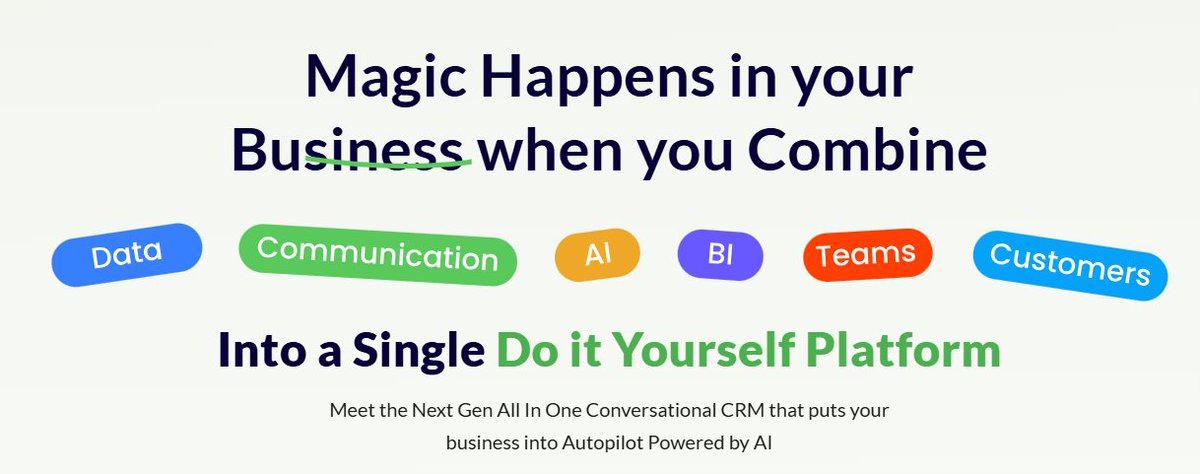 Magic Happens in your Business when you Combine

Data Communication AI BI Teams Customers

Into a Single Do it Yourself Platform

Meet the Next Gen All In One Conversational CRM that puts your business into Autopilot Powered by AI